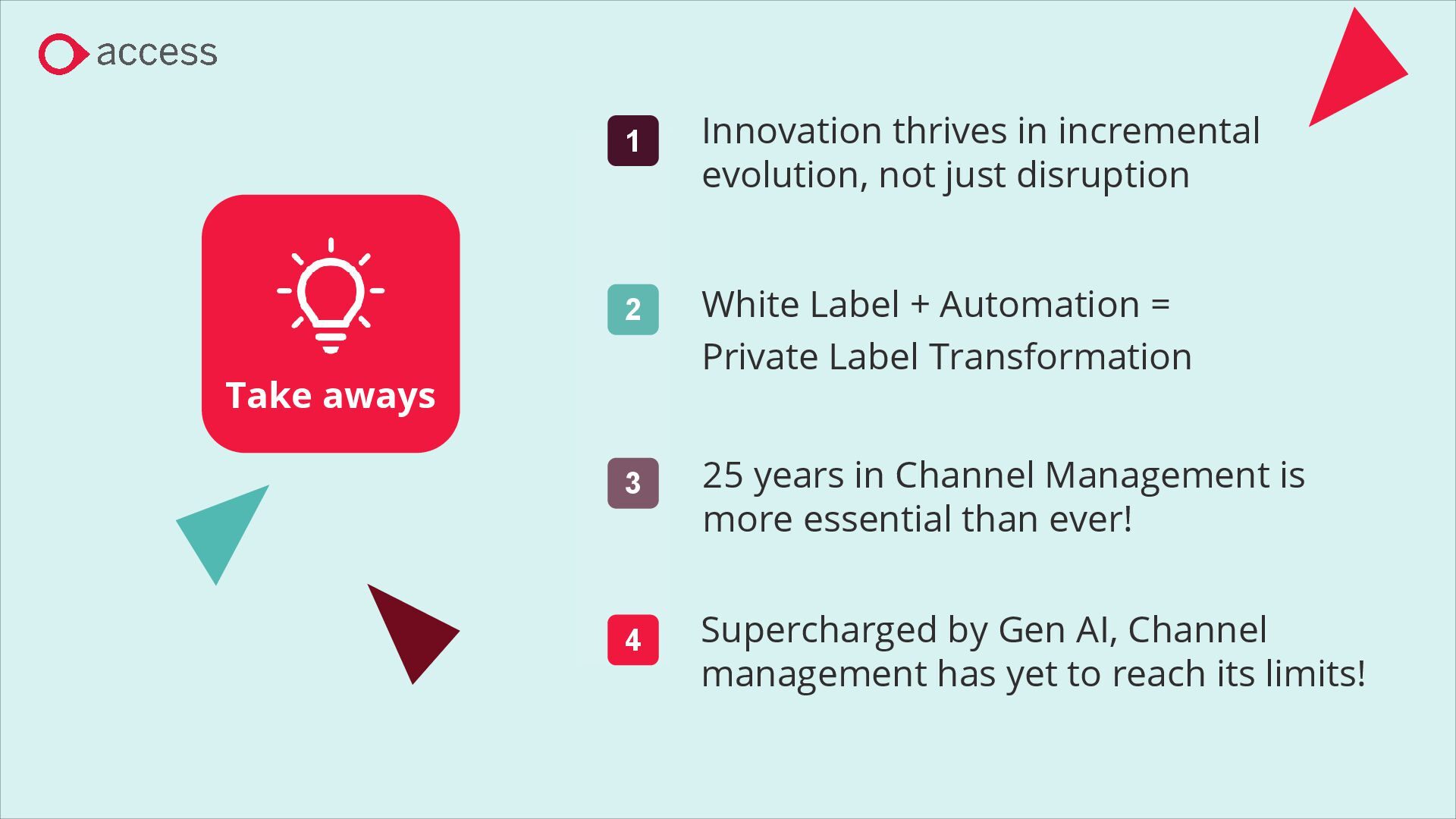 access

Take aways

1 Innovation thrives in incremental evolution, not just disruption

2 White Label + Automation =

Private Label Transformation

3 25 years in Channel Management is more essential than ever!

4 Supercharged by Gen AI, Channel management has yet to reach its limits!